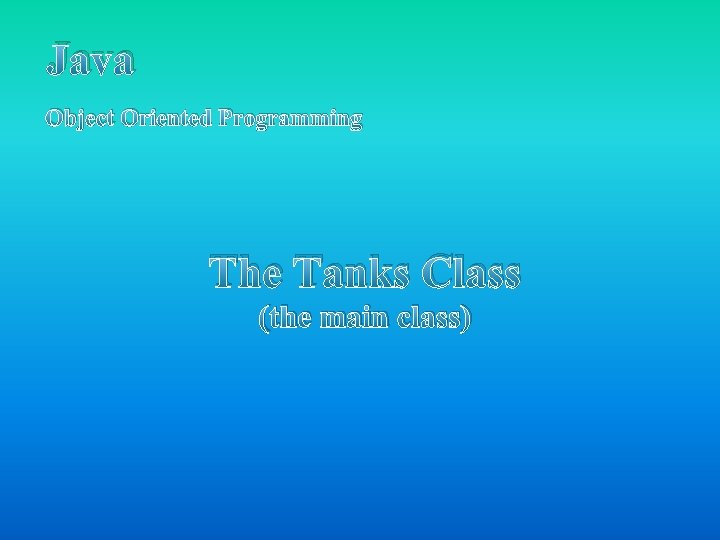 Java

Object Oriented Programming

The Tanks Class
(the main class)